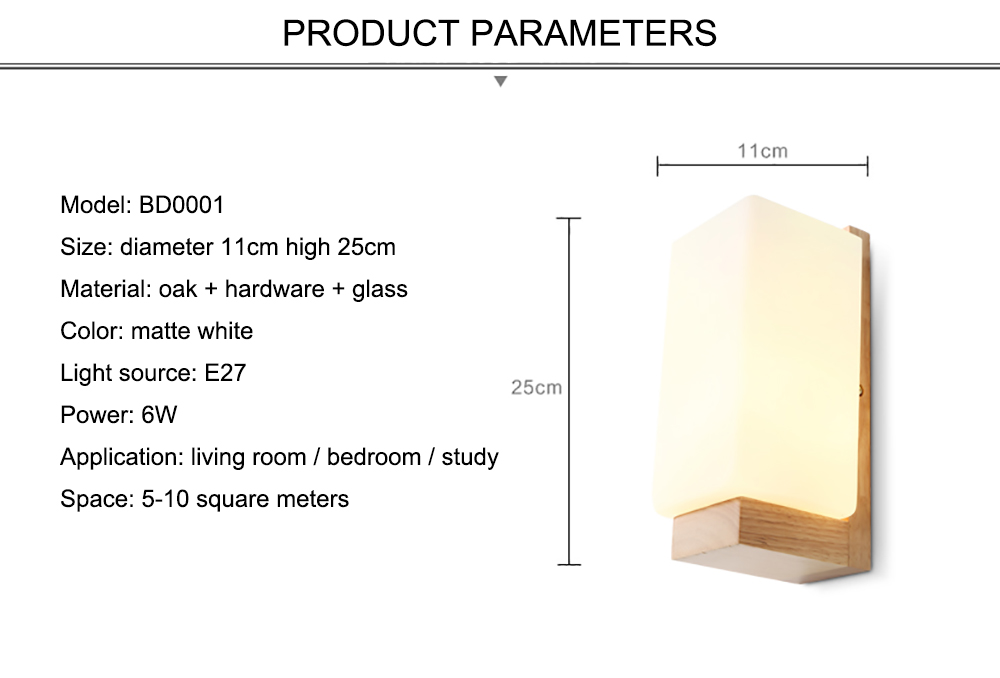 PRODUCT PARAMETERS

Model: BD0001
Size: diameter 11cm high 25cm
Material: oak + hardware + glass
Color: matte white
Light source: E27
Power: 6W
Application: living room / bedroom / study
Space: 5-10 square meters

11cm

25cm